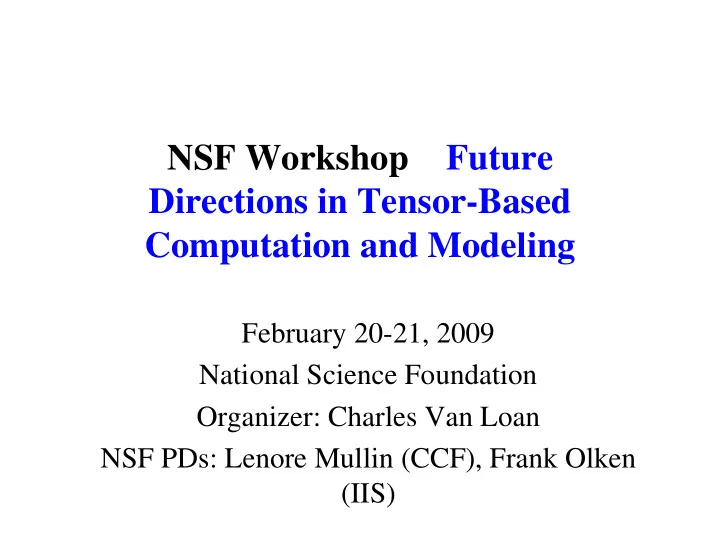 NSF Workshop Future Directions in Tensor-Based Computation and Modeling

February 20-21, 2009

National Science Foundation

Organizer: Charles Van Loan

NSF PDs: Lenore Mullin (CCF), Frank Olken (IIS)